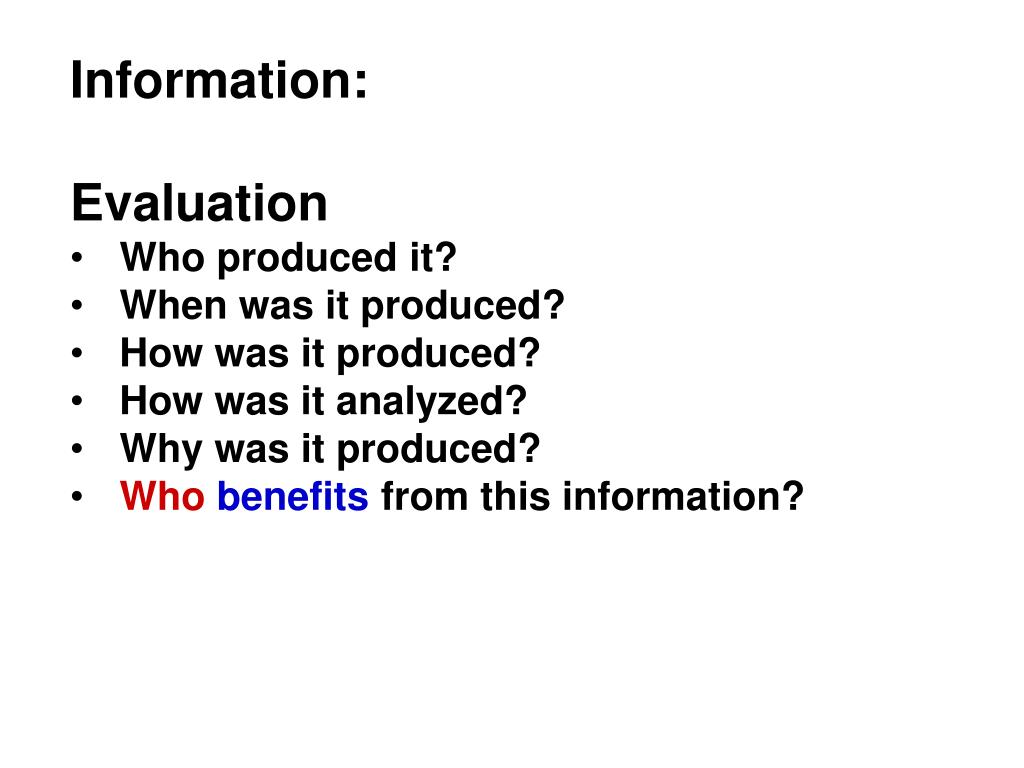 Information:

Evaluation
• Who produced it?
• When was it produced?
• How was it produced?
• How was it analyzed?
• Why was it produced?
• Who benefits from this information?